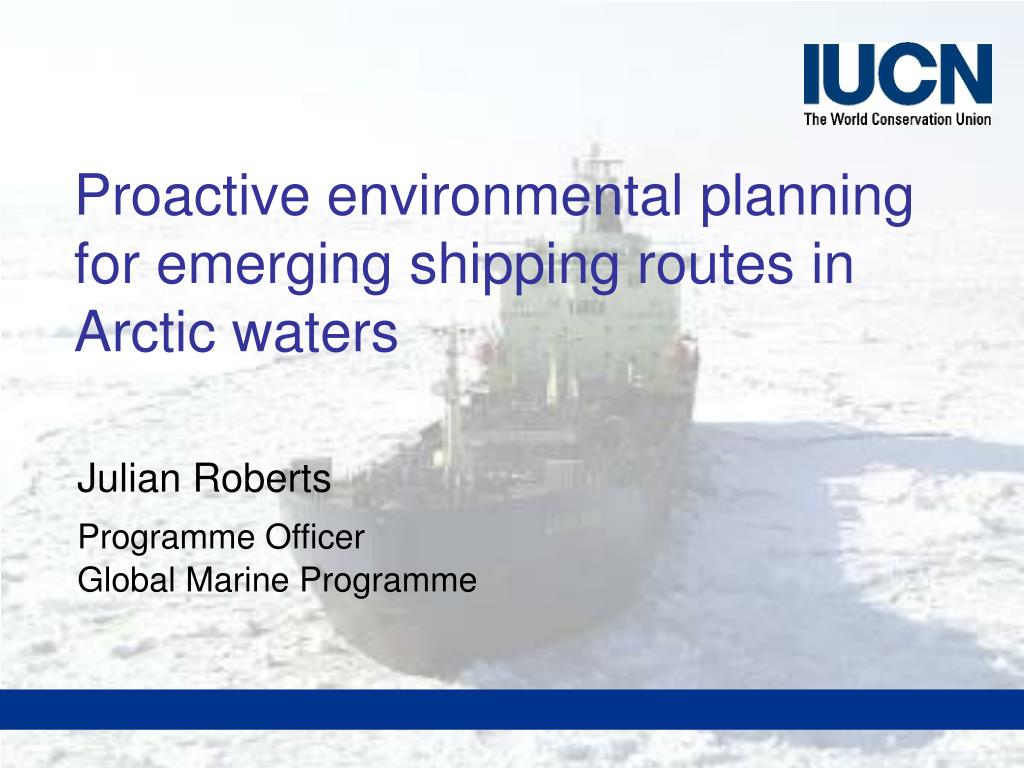 IUCN
The World Conservation Union

Proactive environmental planning for emerging shipping routes in Arctic waters

Julian Roberts

Programme Officer
Global Marine Programme